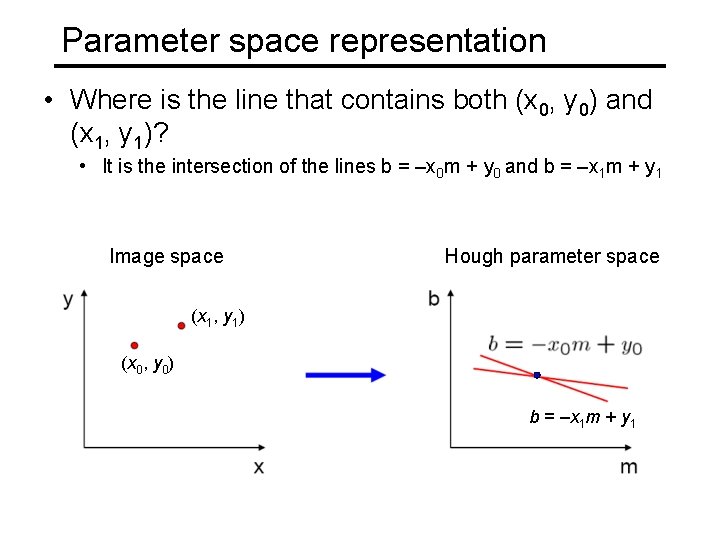 Parameter space representation

• Where is the line that contains both $(x_0, y_0)$ and $(x_1, y_1)$?

• It is the intersection of the lines $b = -x_0m + y_0$ and $b = -x_1m + y_1$

Image space

y

$(x_1, y_1)$

$(x_0, y_0)$

x

Hough parameter space

b

$b = -x_0m + y_0$

$b = -x_1m + y_1$

m